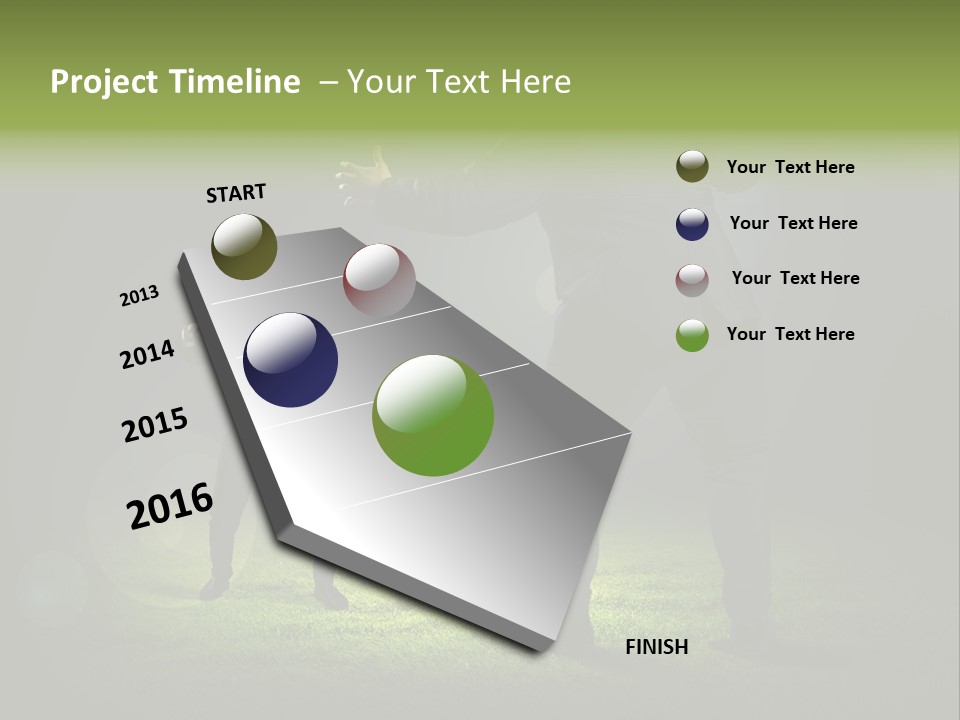 Project Timeline – Your Text Here

START

2013

2014

2015

2016

FINISH

Your Text Here

Your Text Here

Your Text Here

Your Text Here